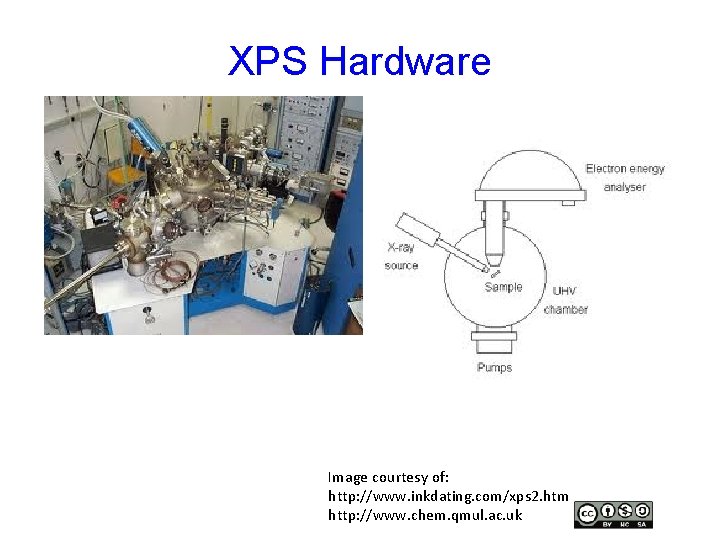 XPS Hardware

Electron energy analyser

X-ray source

Sample

UHV chamber

Pumps

Image courtesy of:
http://www.inkdating.com/xps2.htm
http://www.chem.qmul.ac.uk

cc BY NC SA